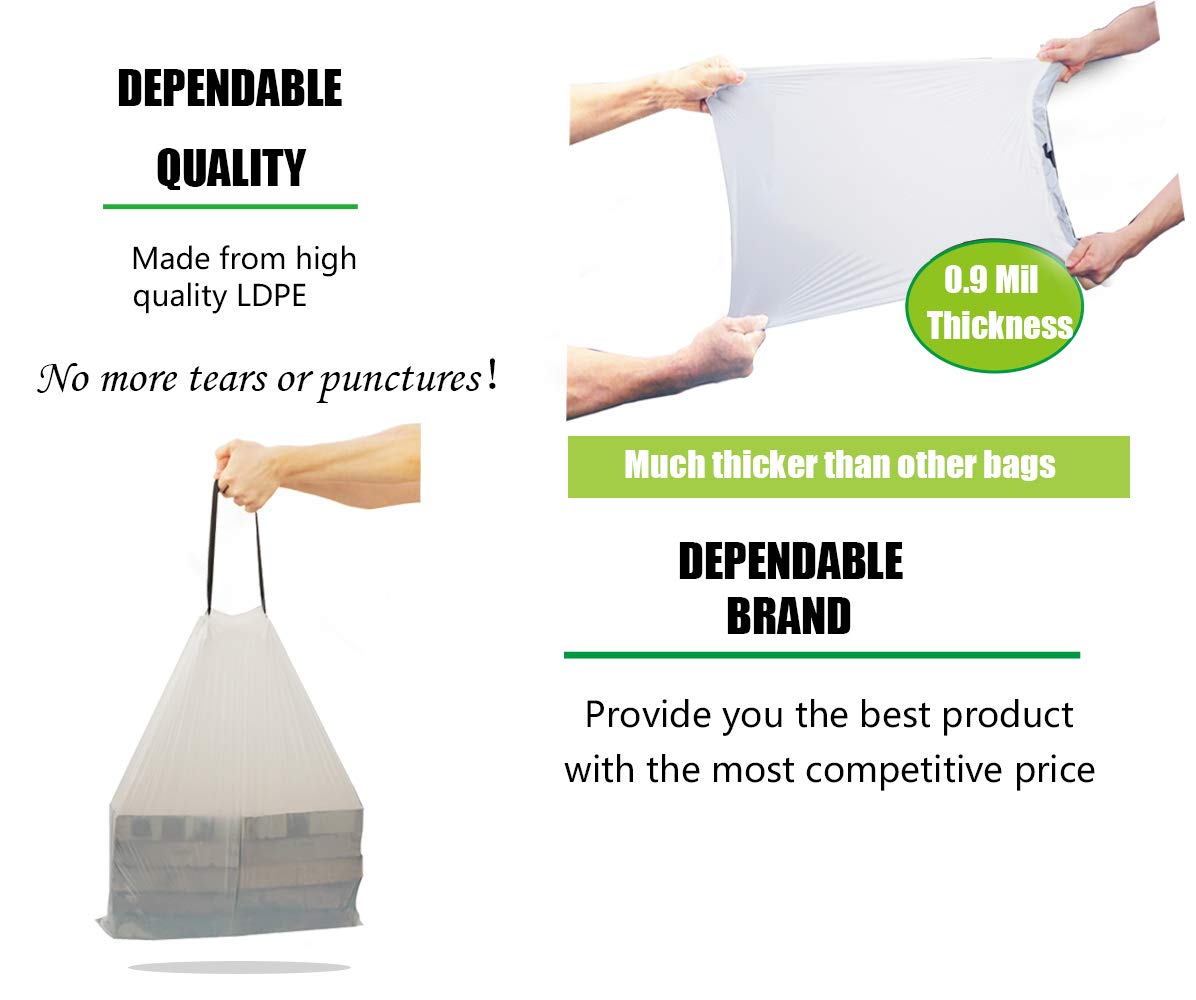 DEPENDABLE QUALITY

Made from high quality LDPE

No more tears or punctures!

0.9 Mil Thickness

Much thicker than other bags

DEPENDABLE BRAND

Provide you the best product with the most competitive price